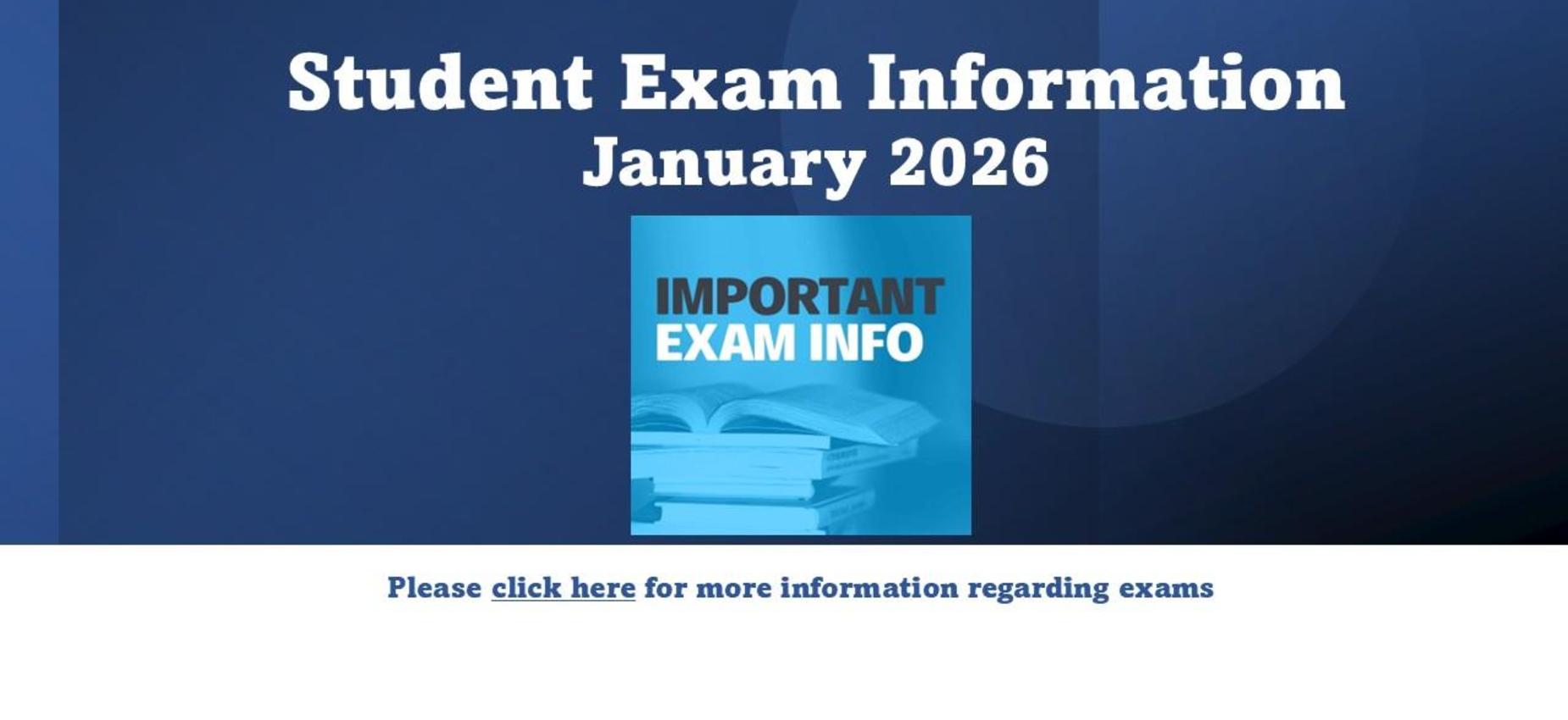 Student Exam Information
January 2026

IMPORTANT
EXAM INFO

Please click here for more information regarding exams